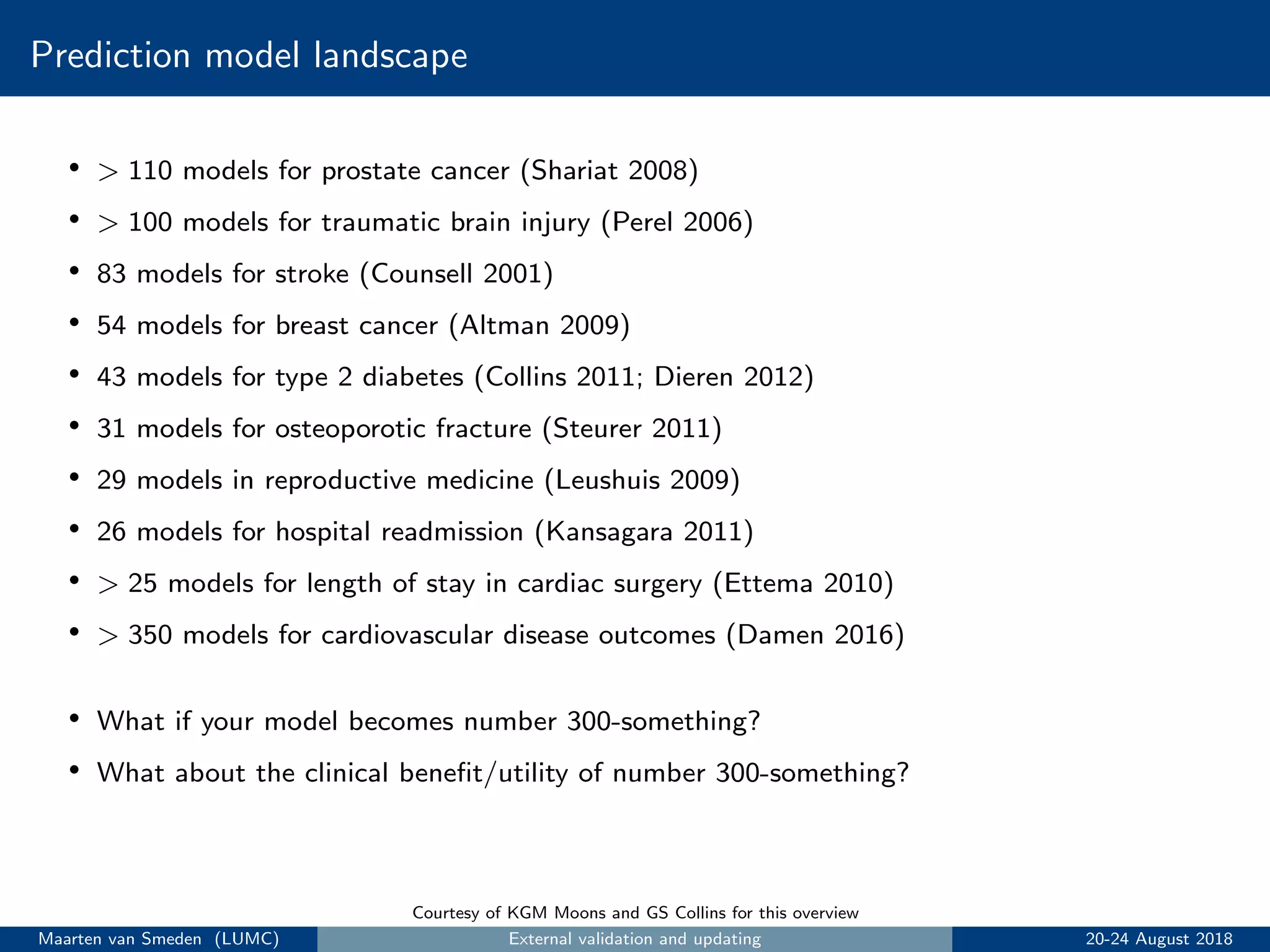 Prediction model landscape

- $>$ 110 models for prostate cancer (Shariat 2008)
- $>$ 100 models for traumatic brain injury (Perel 2006)
- 83 models for stroke (Counsell 2001)
- 54 models for breast cancer (Altman 2009)
- 43 models for type 2 diabetes (Collins 2011; Dieren 2012)
- 31 models for osteoporotic fracture (Steurer 2011)
- 29 models in reproductive medicine (Leushuis 2009)
- 26 models for hospital readmission (Kansagara 2011)
- $>$ 25 models for length of stay in cardiac surgery (Ettema 2010)
- $>$ 350 models for cardiovascular disease outcomes (Damen 2016)

- What if your model becomes number 300-something?
- What about the clinical benefit/utility of number 300-something?

Courtesy of KGM Moons and GS Collins for this overview

Maarten van Smeden (LUMC) External validation and updating 20-24 August 2018